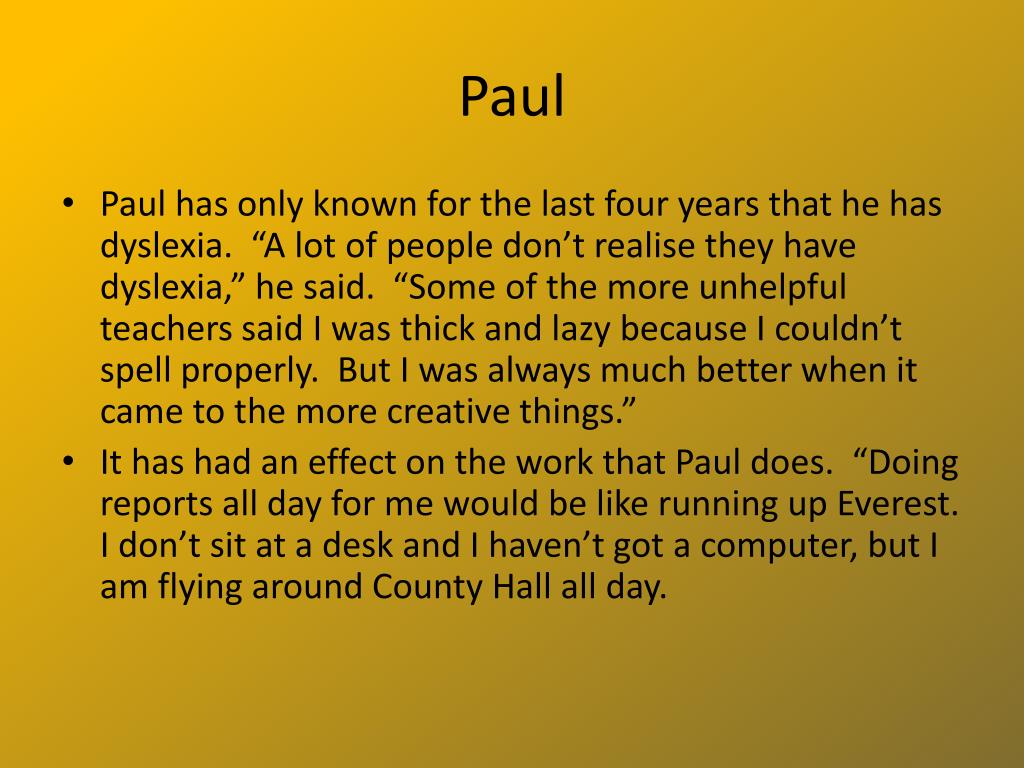 Paul

• Paul has only known for the last four years that he has dyslexia. “A lot of people don’t realise they have dyslexia,” he said. “Some of the more unhelpful teachers said I was thick and lazy because I couldn’t spell properly. But I was always much better when it came to the more creative things.”
• It has had an effect on the work that Paul does. “Doing reports all day for me would be like running up Everest. I don’t sit at a desk and I haven’t got a computer, but I am flying around County Hall all day.